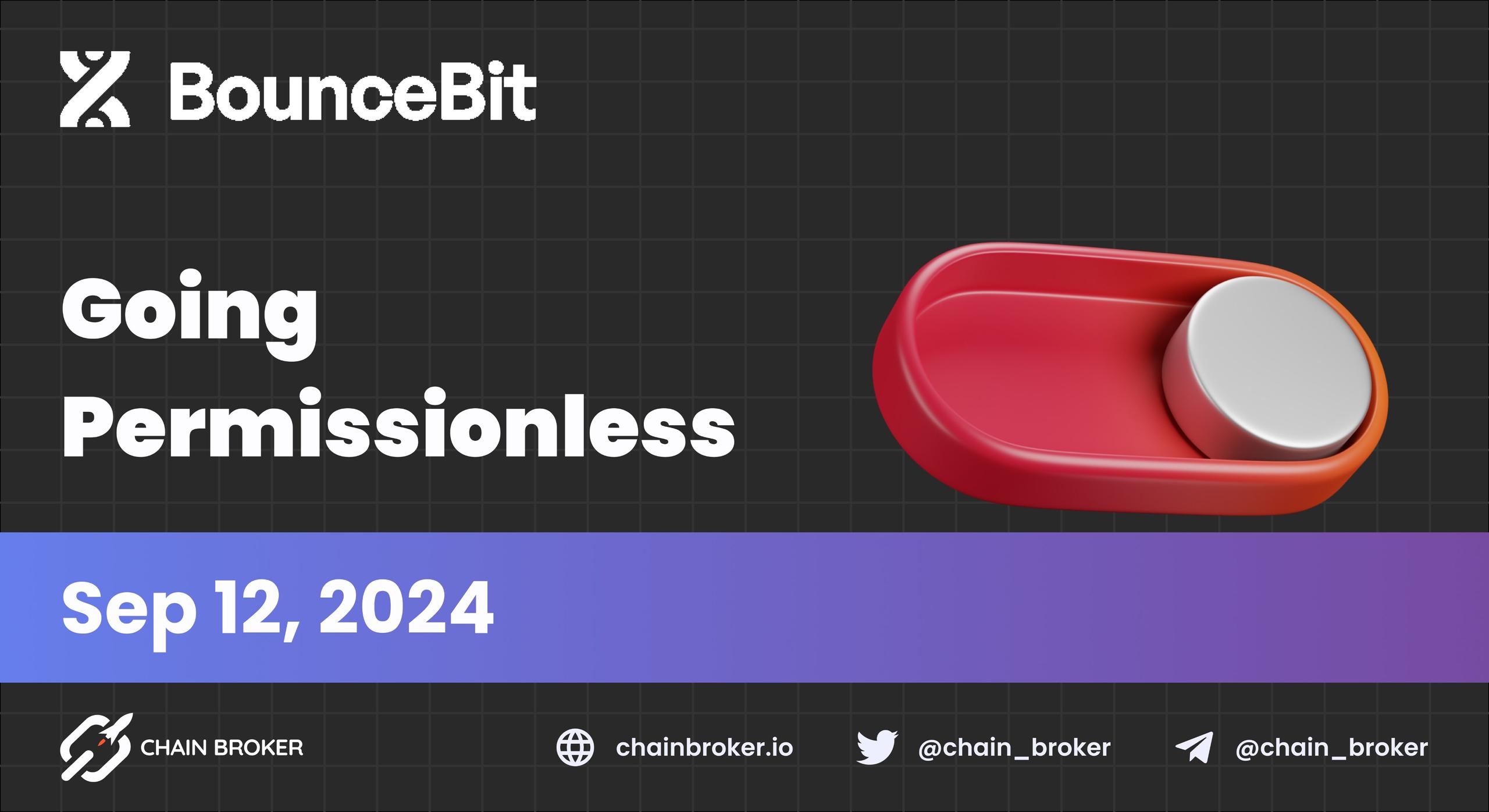 BounceBit

Going Permissionless

Sep 12, 2024

CHAIN BROKER

chainbroker.io

@chain_broker

@chain_broker